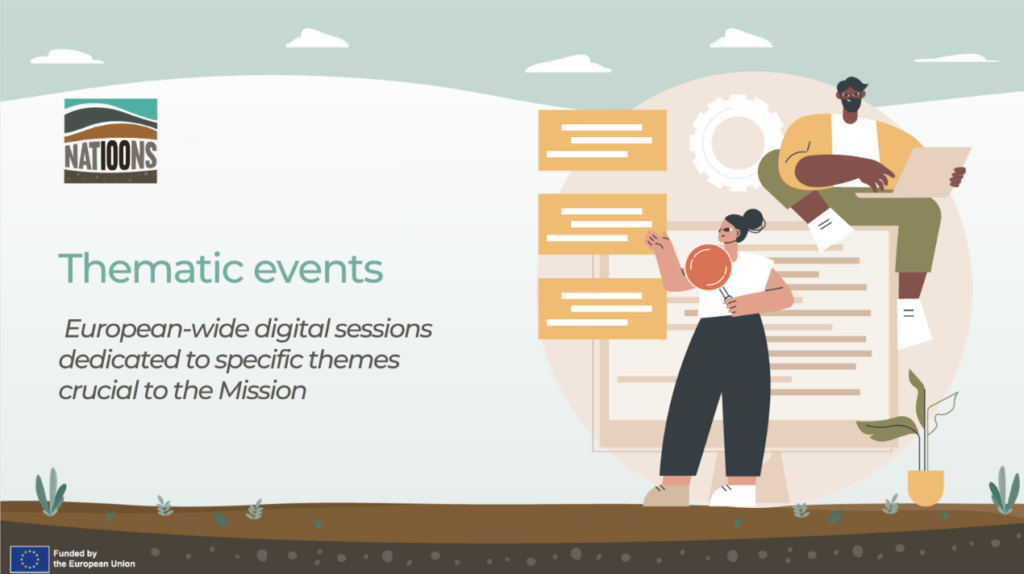 NATIOONS

Thematic events

European-wide digital sessions dedicated to specific themes crucial to the Mission

Funded by the European Union